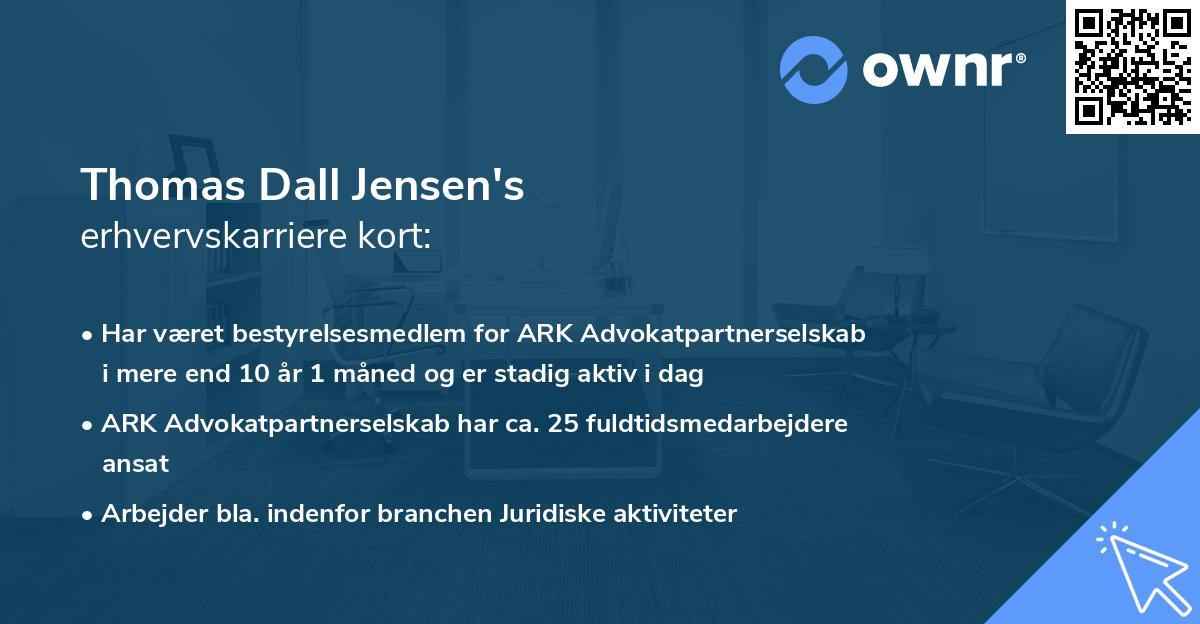 ownr®

Thomas Dall Jensen's
erhvervskarriere kort:

• Har været bestyrelsesmedlem for ARK Advokatpartnerselskab i mere end 10 år 1 måned og er stadig aktiv i dag
• ARK Advokatpartnerselskab har ca. 25 fuldtidsmedarbejdere ansat
• Arbejder bla. indenfor branchen Juridiske aktiviteter